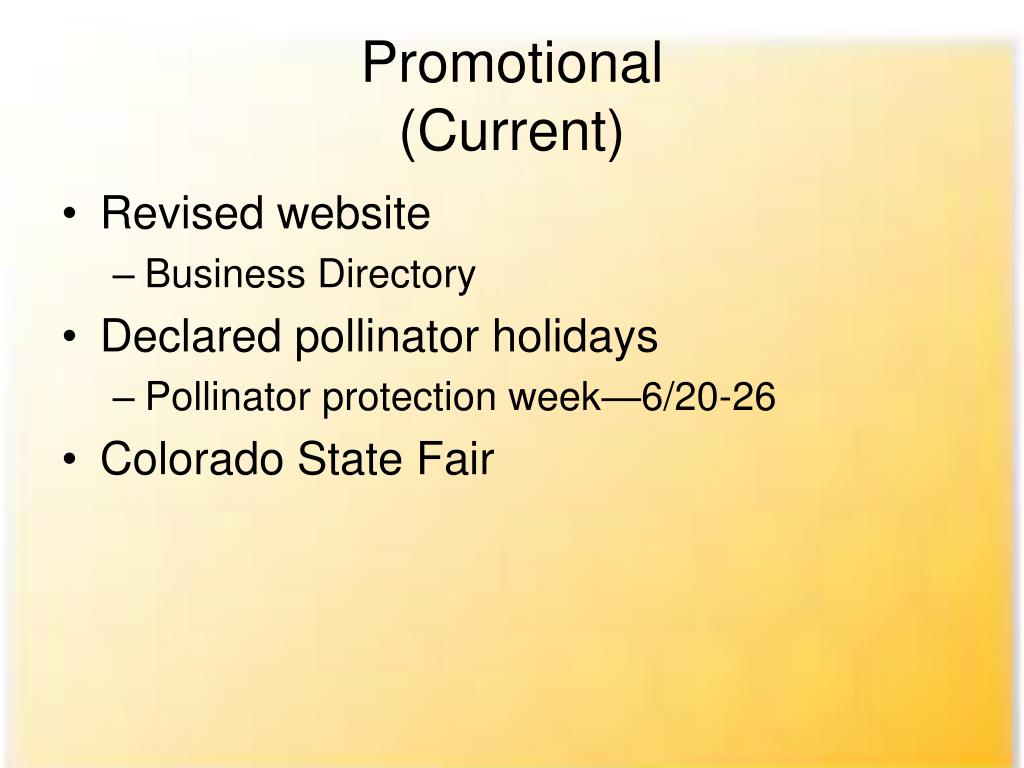 Promotional
(Current)

• Revised website
– Business Directory
• Declared pollinator holidays
– Pollinator protection week—6/20-26
• Colorado State Fair